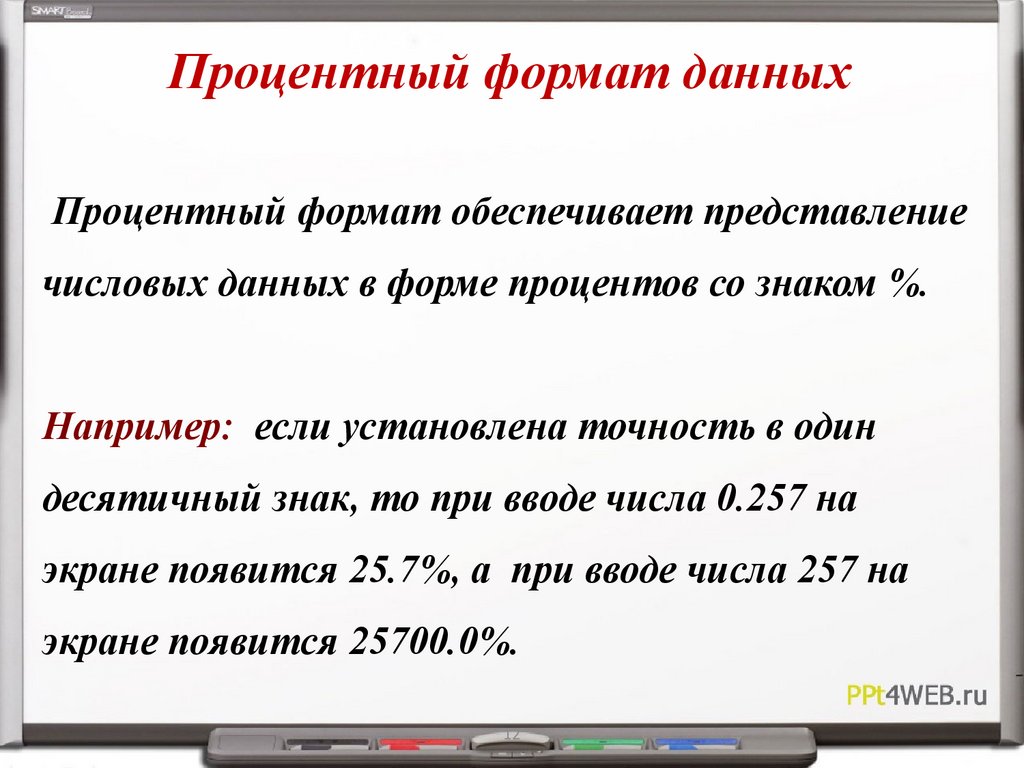 SMART Board

Процентный формат данных

Процентный формат обеспечивает представление числовых данных в форме процентов со знаком %.

Например: если установлена точность в один десятичный знак, то при вводе числа 0.257 на экране появится 25.7%, а при вводе числа 257 на экране появится 25700.0%.

PPt4WEB.ru